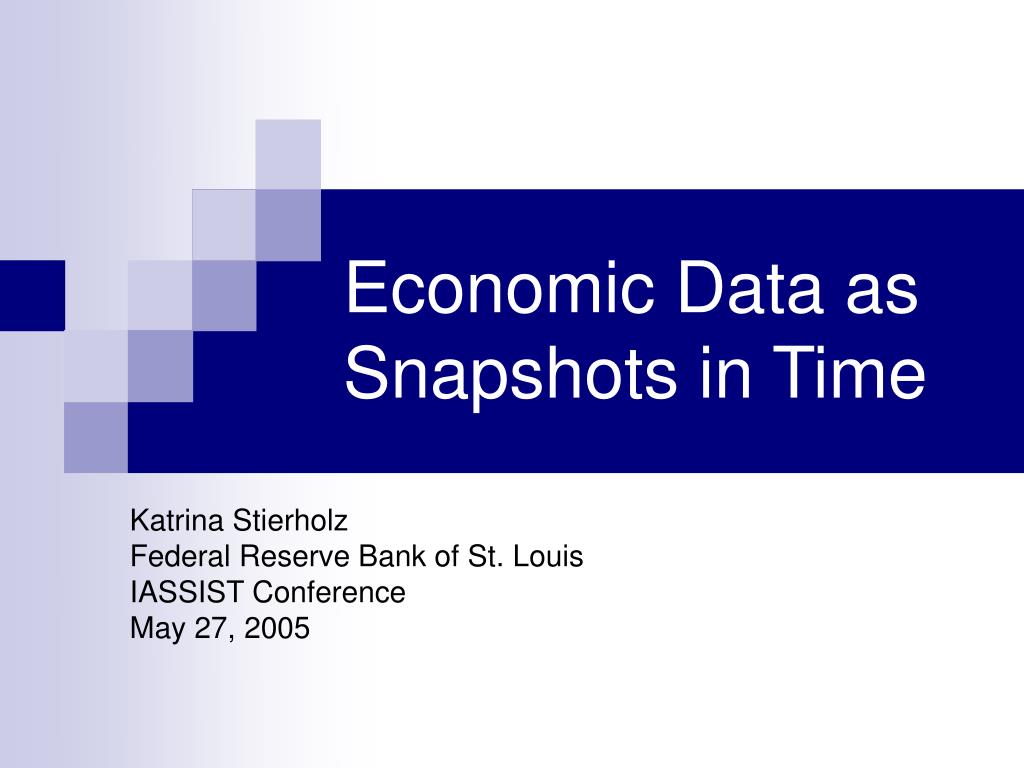 Economic Data as Snapshots in Time

Katrina Stierholz
Federal Reserve Bank of St. Louis
IASSIST Conference
May 27, 2005